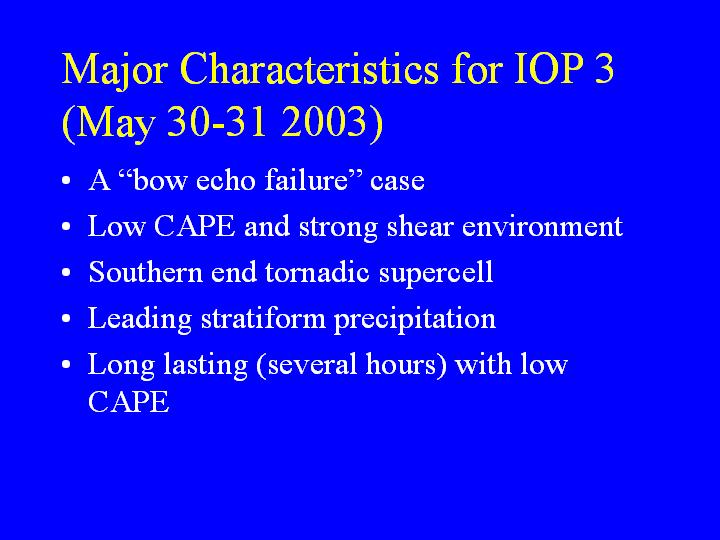 Major Characteristics for IOP 3 (May 30-31 2003)

• A “bow echo failure” case
• Low CAPE and strong shear environment
• Southern end tornadic supercell
• Leading stratiform precipitation
• Long lasting (several hours) with low CAPE